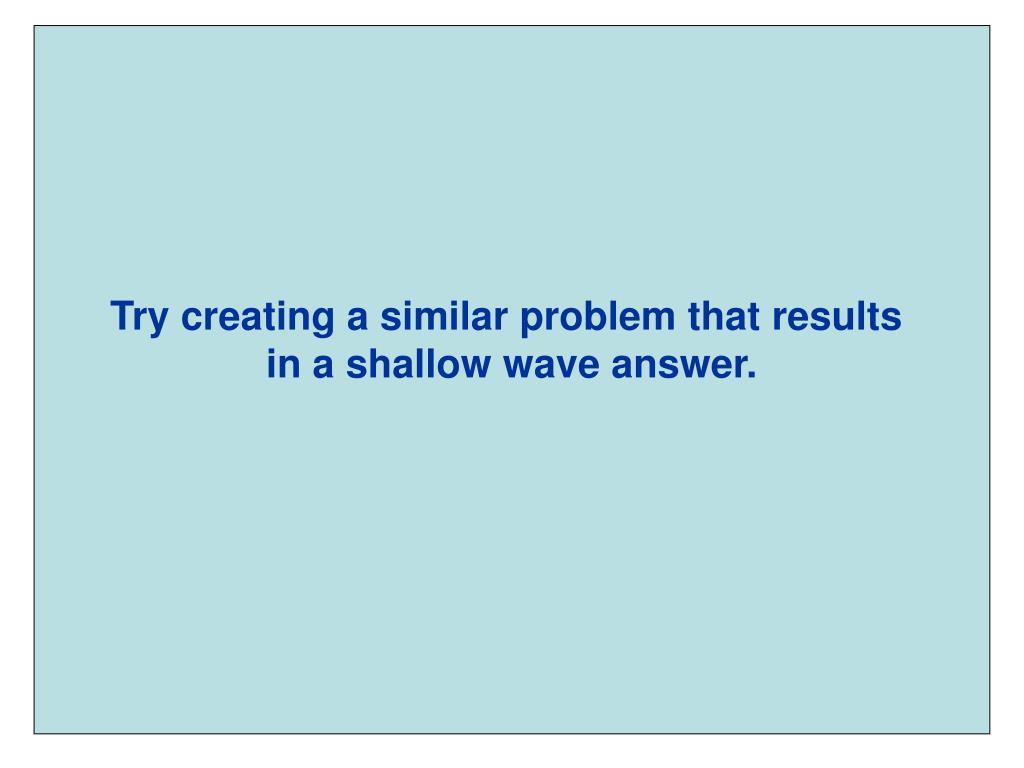 Try creating a similar problem that results in a shallow wave answer.